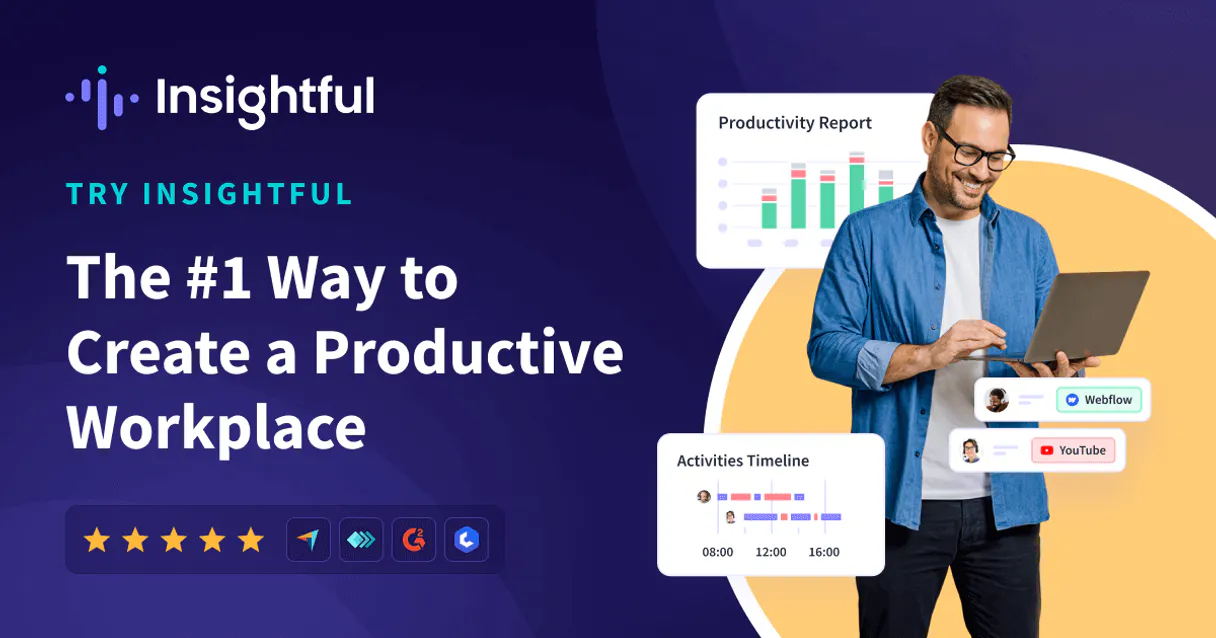 Insightful

TRY INSIGHTFUL

The #1 Way to Create a Productive Workplace

Productivity Report

Webflow

YouTube

Activities Timeline

08:00 12:00 16:00